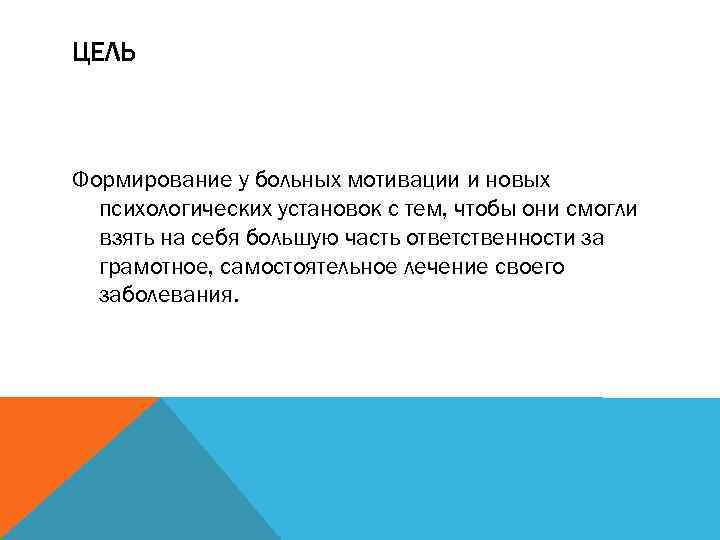 ЦЕЛЬ

Формирование у больных мотивации и новых психологических установок с тем, чтобы они смогли взять на себя большую часть ответственности за грамотное, самостоятельное лечение своего заболевания.